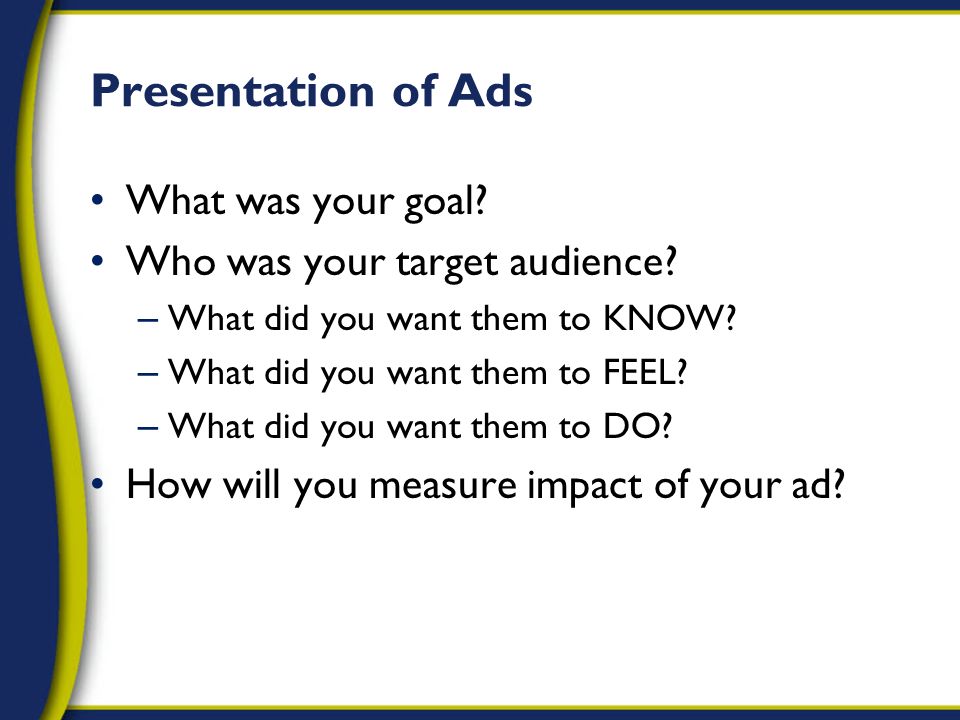 Presentation of Ads

• What was your goal?
• Who was your target audience?
– What did you want them to KNOW?
– What did you want them to FEEL?
– What did you want them to DO?
• How will you measure impact of your ad?